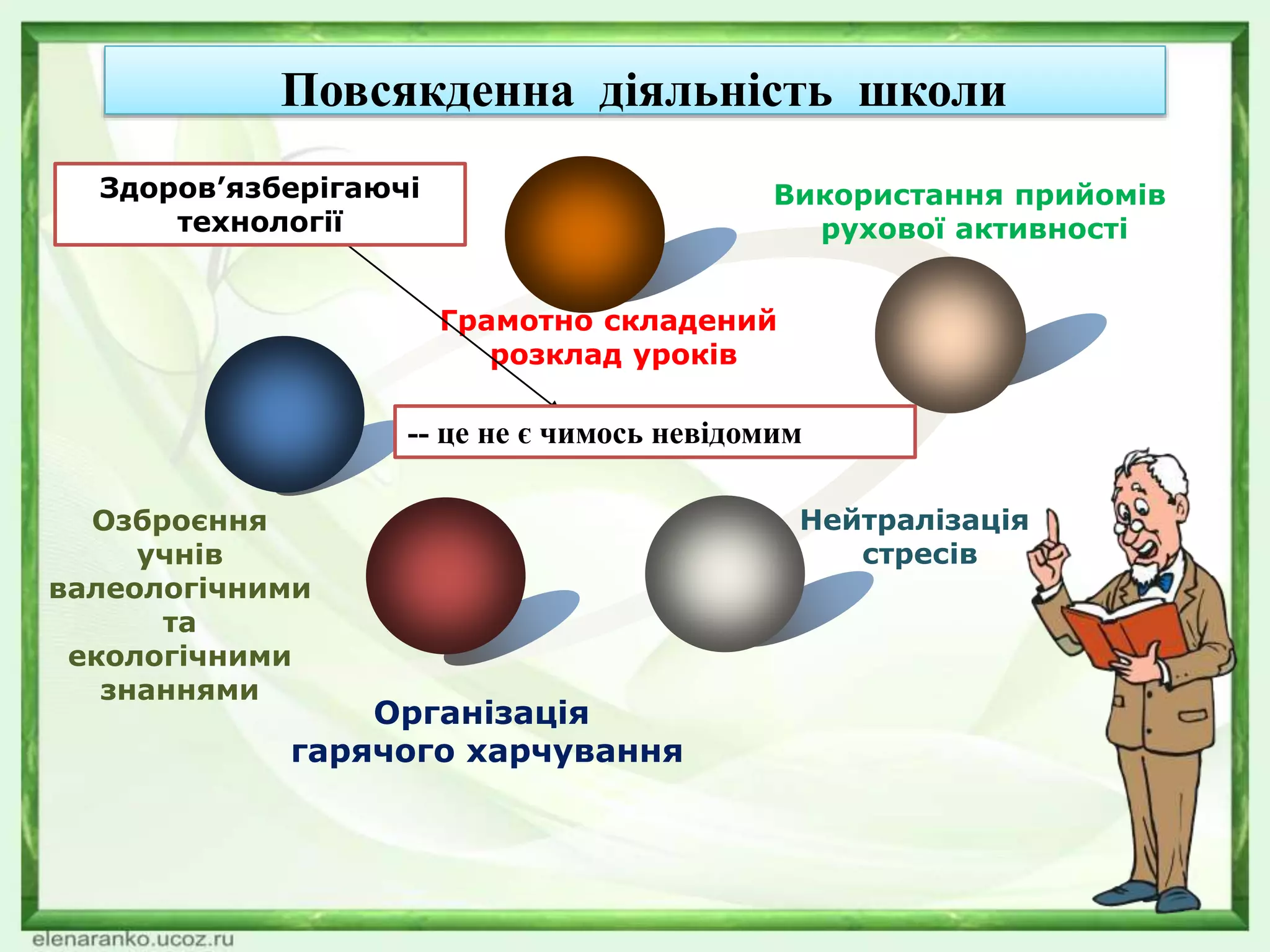 Повсякденна діяльність школи

Здоров’язберігаючі технології

Використання прийомів рухової активності

Грамотно складений розклад уроків

-- це не є чимось невідомим

Озброєння учнів валеологічними та екологічними знаннями

Нейтралізація стресів

Організація гарячого харчування

elenaranko.ucoz.ru